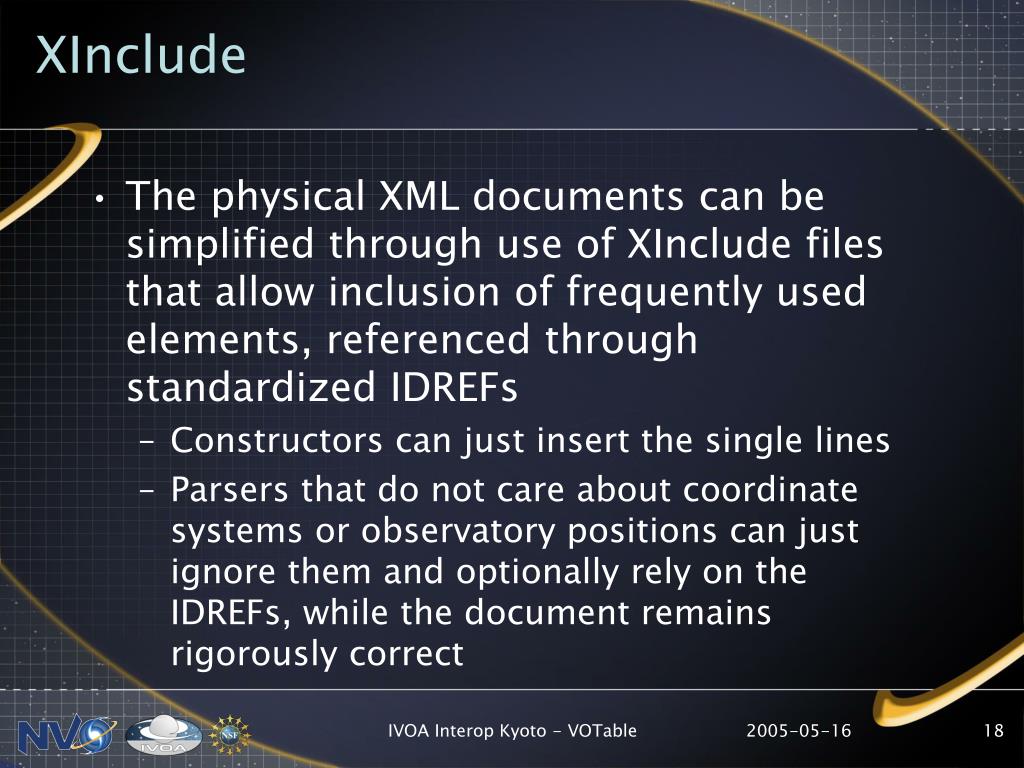 XInclude

• The physical XML documents can be simplified through use of XInclude files that allow inclusion of frequently used elements, referenced through standardized IDREFs
– Constructors can just insert the single lines
– Parsers that do not care about coordinate systems or observatory positions can just ignore them and optionally rely on the IDREFs, while the document remains rigorously correct

NVO IVOA NSF

IVOA Interop Kyoto - VOTable 2005-05-16 18